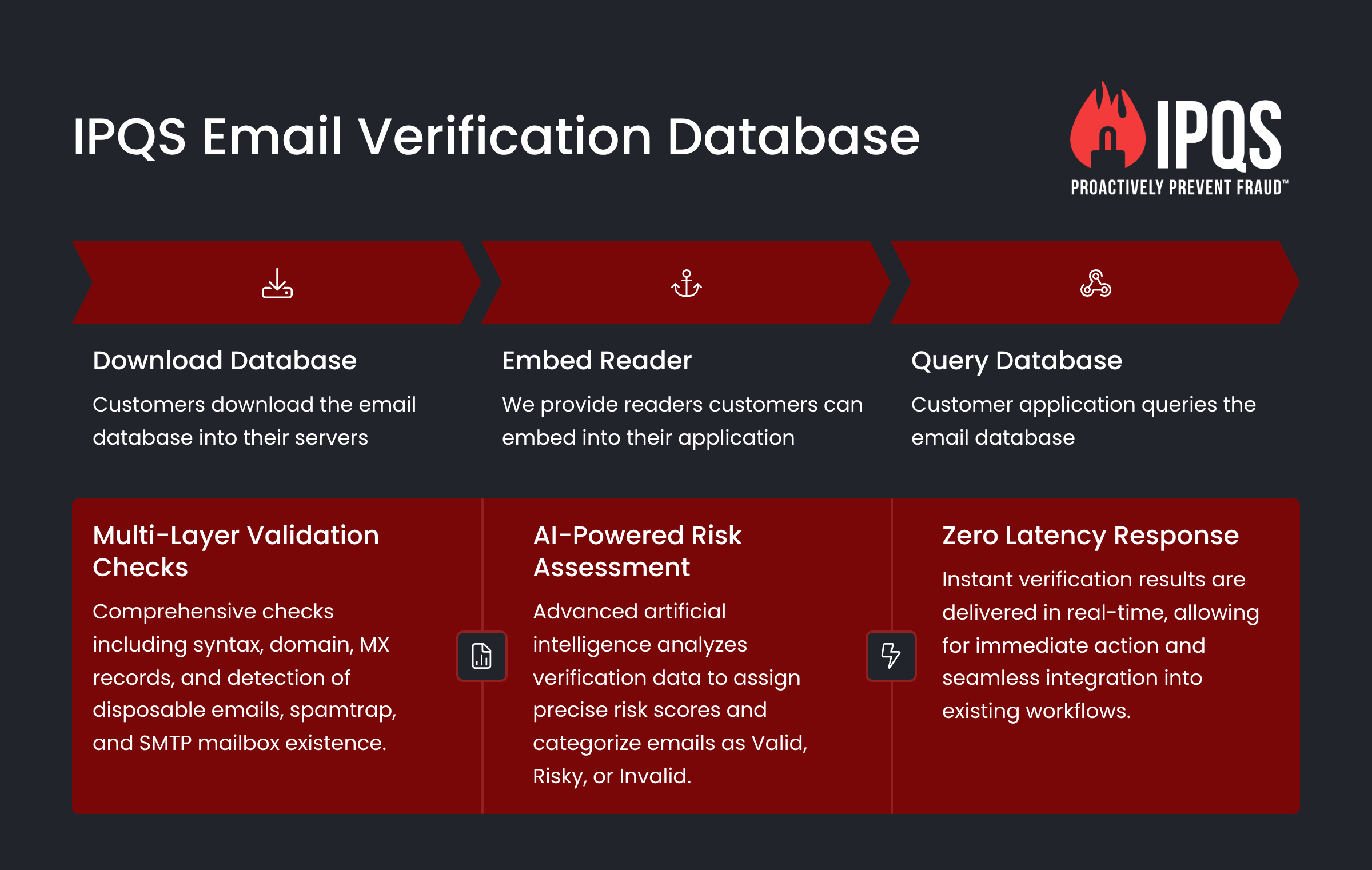 IPQS Email Verification Database

IPQS
PROACTIVELY PREVENT FRAUD™

Download Database

Customers download the email database into their servers

Embed Reader

We provide readers customers can embed into their application

Query Database

Customer application queries the email database

Multi-Layer Validation Checks

Comprehensive checks including syntax, domain, MX records, and detection of disposable emails, spamtrap, and SMTP mailbox existence.

AI-Powered Risk Assessment

Advanced artificial intelligence analyzes verification data to assign precise risk scores and categorize emails as Valid, Risky, or Invalid.

Zero Latency Response

Instant verification results are delivered in real-time, allowing for immediate action and seamless integration into existing workflows.